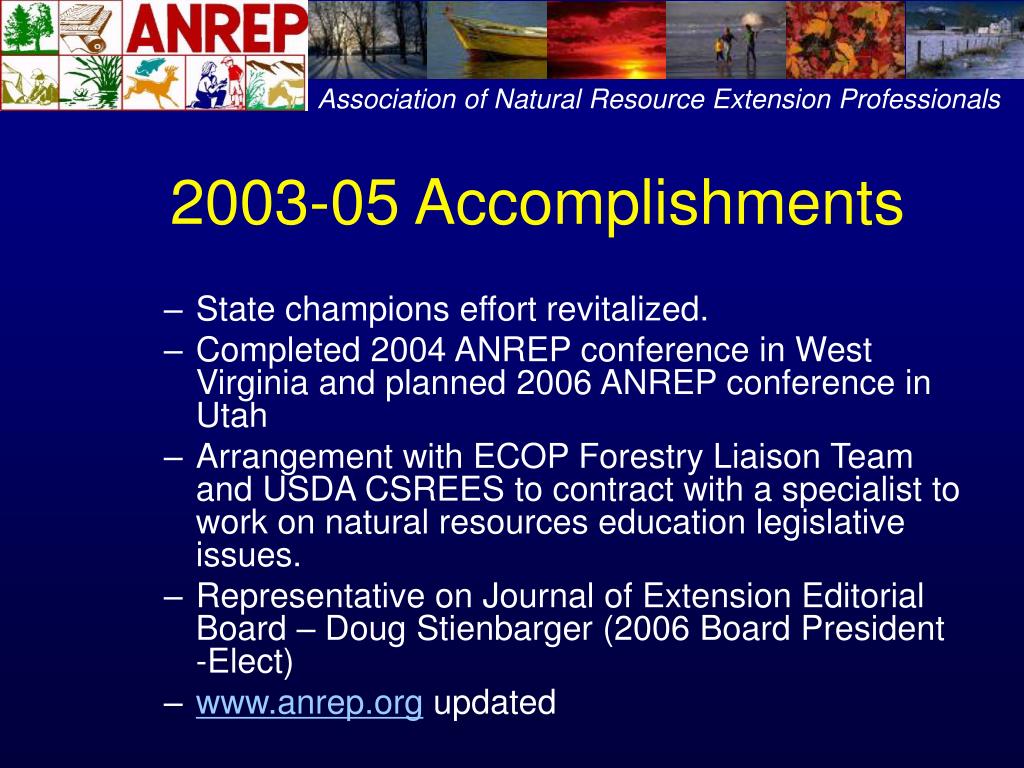 ANREP

Association of Natural Resource Extension Professionals

2003-05 Accomplishments

– State champions effort revitalized.
– Completed 2004 ANREP conference in West Virginia and planned 2006 ANREP conference in Utah
– Arrangement with ECOP Forestry Liaison Team and USDA CSREES to contract with a specialist to work on natural resources education legislative issues.
– Representative on Journal of Extension Editorial Board – Doug Stienbarger (2006 Board President -Elect)
– www.anrep.org updated